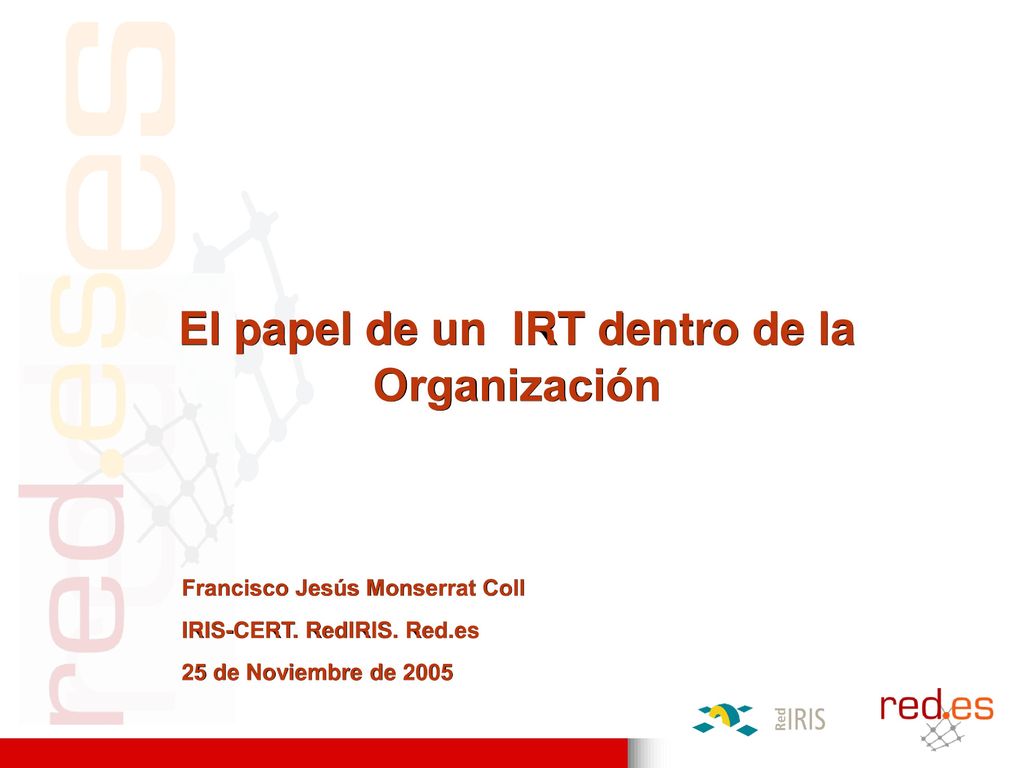 red.es

El papel de un IRT dentro de la Organización

Francisco Jesús Monserrat Coll

IRIS-CERT. RedIRIS. Red.es

25 de Noviembre de 2005

RedIRIS

red.es